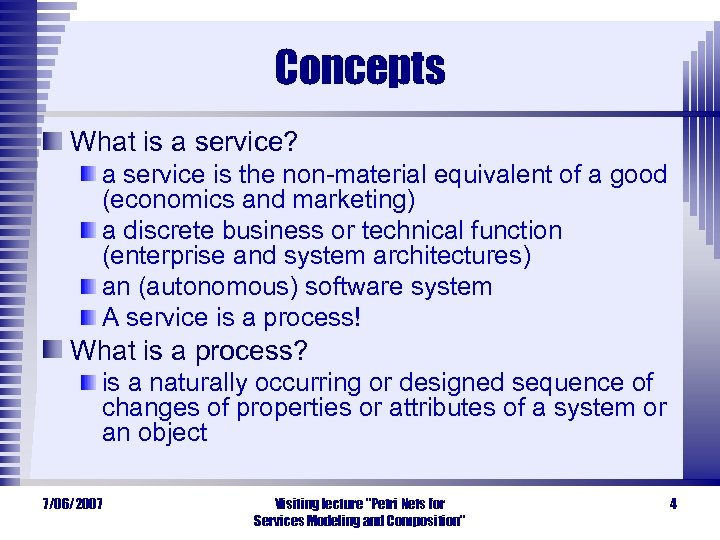 Concepts

What is a service?

a service is the non-material equivalent of a good (economics and marketing)

a discrete business or technical function (enterprise and system architectures)

an (autonomous) software system

A service is a process!

What is a process?

is a naturally occurring or designed sequence of changes of properties or attributes of a system or an object

7/06/2007

Visiting lecture "Petri Nets for Services Modeling and Composition"

4